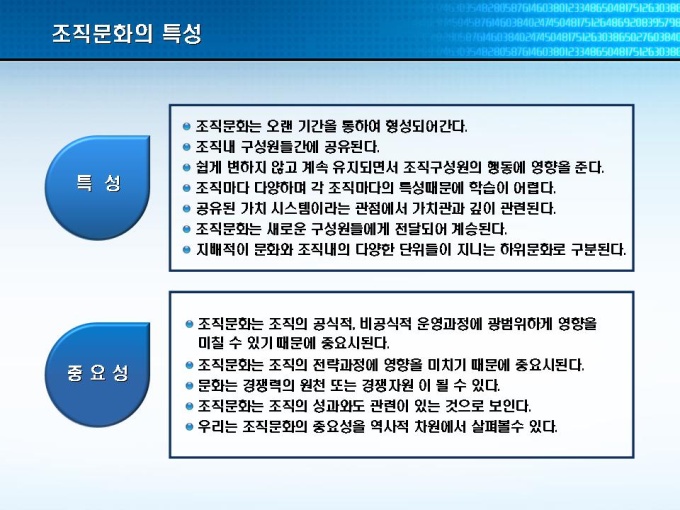 조직문화의 특성

특 성

조직문화는 오랜 기간을 통하여 형성되어간다.
조직내 구성원들간에 공유된다.
쉽게 변하지 않고 계속 유지되면서 조직구성원의 행동에 영향을 준다.
조직마다 다양하며 각 조직마다의 특성때문에 학습이 어렵다.
공유된 가치 시스템이라는 관점에서 가치관과 깊이 관련된다.
조직문화는 새로운 구성원들에게 전달되어 계승된다.
지배적이 문화와 조직내의 다양한 단위들이 지니는 하위문화로 구분된다.

중 요 성

조직문화는 조직의 공식적, 비공식적 운영과정에 광범위하게 영향을 미칠 수 있기 때문에 중요시된다.
조직문화는 조직의 전략과정에 영향을 미치기 때문에 중요시된다.
문화는 경쟁력의 원천 또는 경쟁자원 이 될 수 있다.
조직문화는 조직의 성과와도 관련이 있는 것으로 보인다.
우리는 조직문화의 중요성을 역사적 차원에서 살펴볼수 있다.